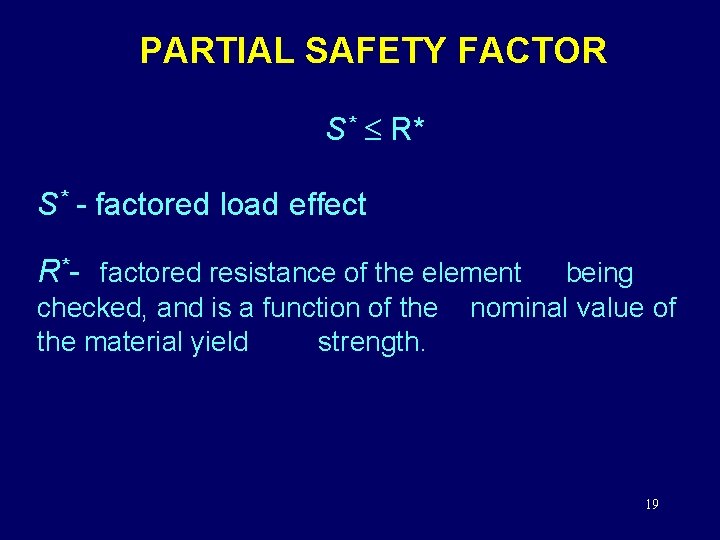 PARTIAL SAFETY FACTOR

$S^* \leq R^*$

$S^*$ - factored load effect

$R^*$- factored resistance of the element being checked, and is a function of the nominal value of the material yield strength.

19